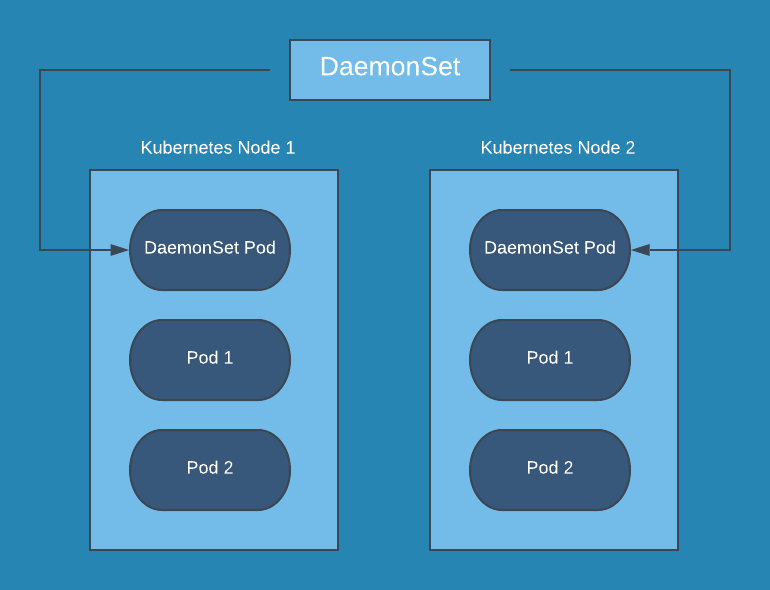 DaemonSet

Kubernetes Node 1

DaemonSet Pod

Pod 1

Pod 2

Kubernetes Node 2

DaemonSet Pod

Pod 1

Pod 2